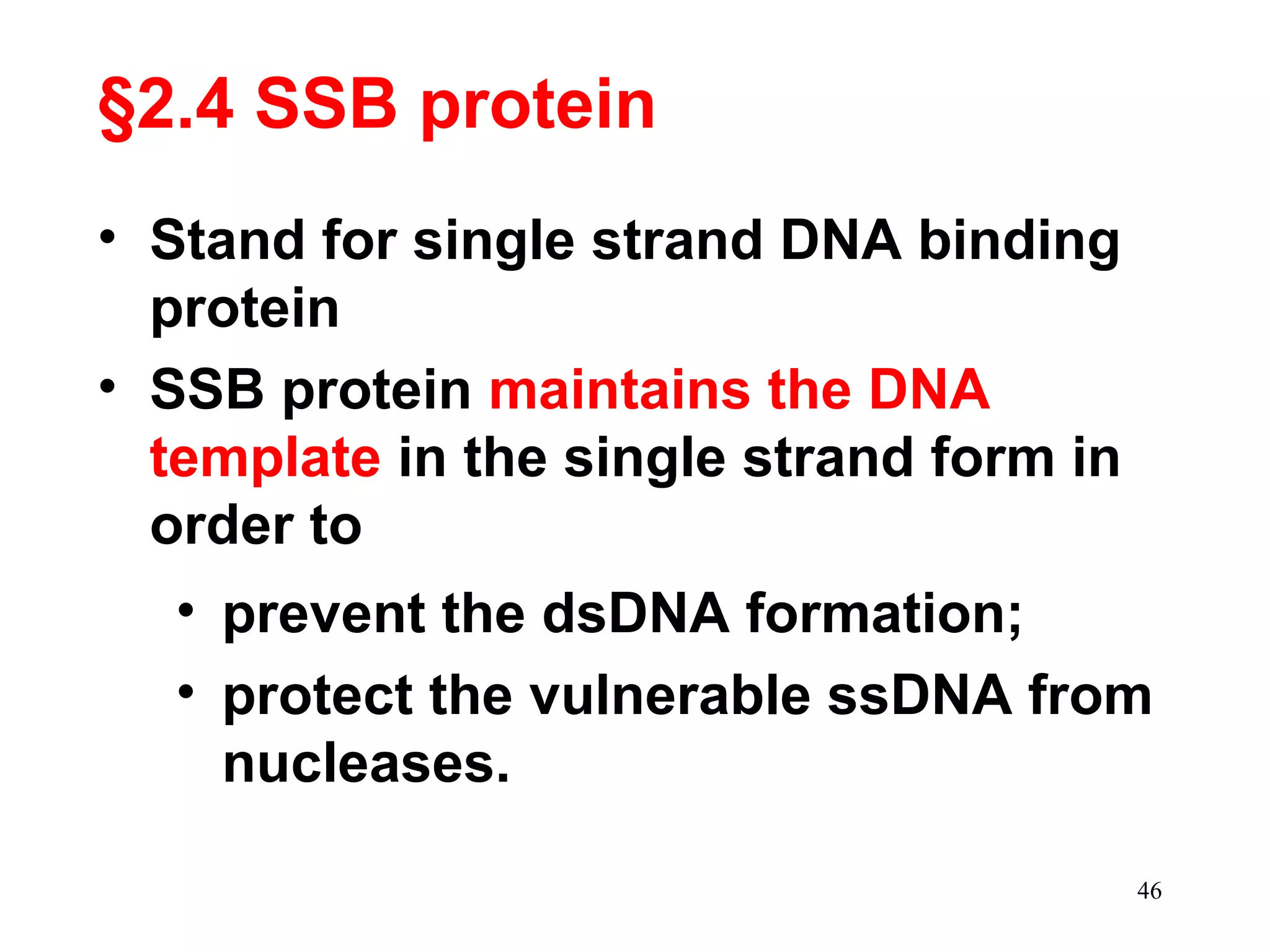 §2.4 SSB protein

• Stand for single strand DNA binding protein
• SSB protein maintains the DNA template in the single strand form in order to
  • prevent the dsDNA formation;
  • protect the vulnerable ssDNA from nucleases.

46